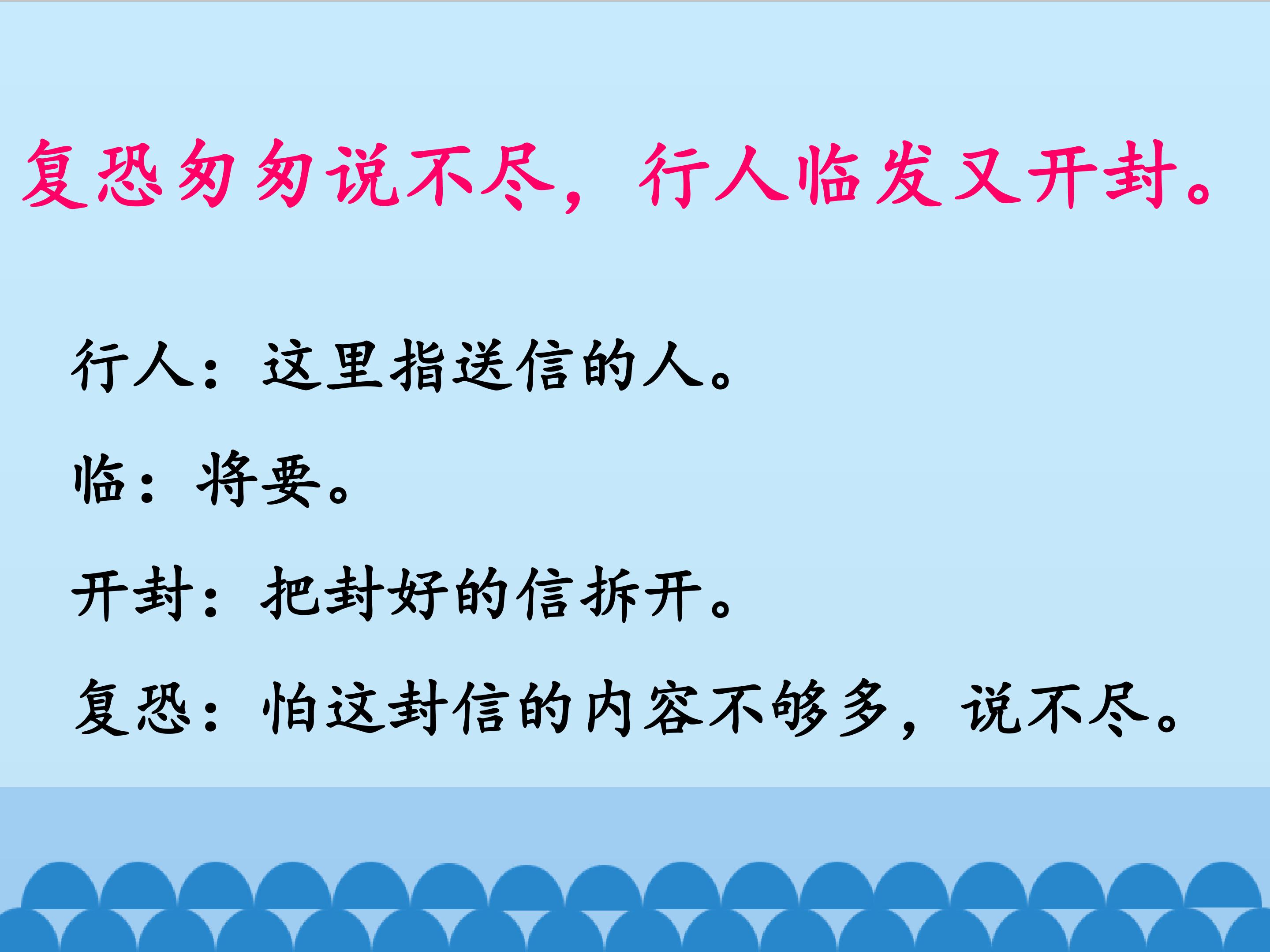 复恐匆匆说不尽，行人临发又开封。

行人：这里指送信的人。

临：将要。

开封：把封好的信拆开。

复恐：怕这封信的内容不够多，说不尽。